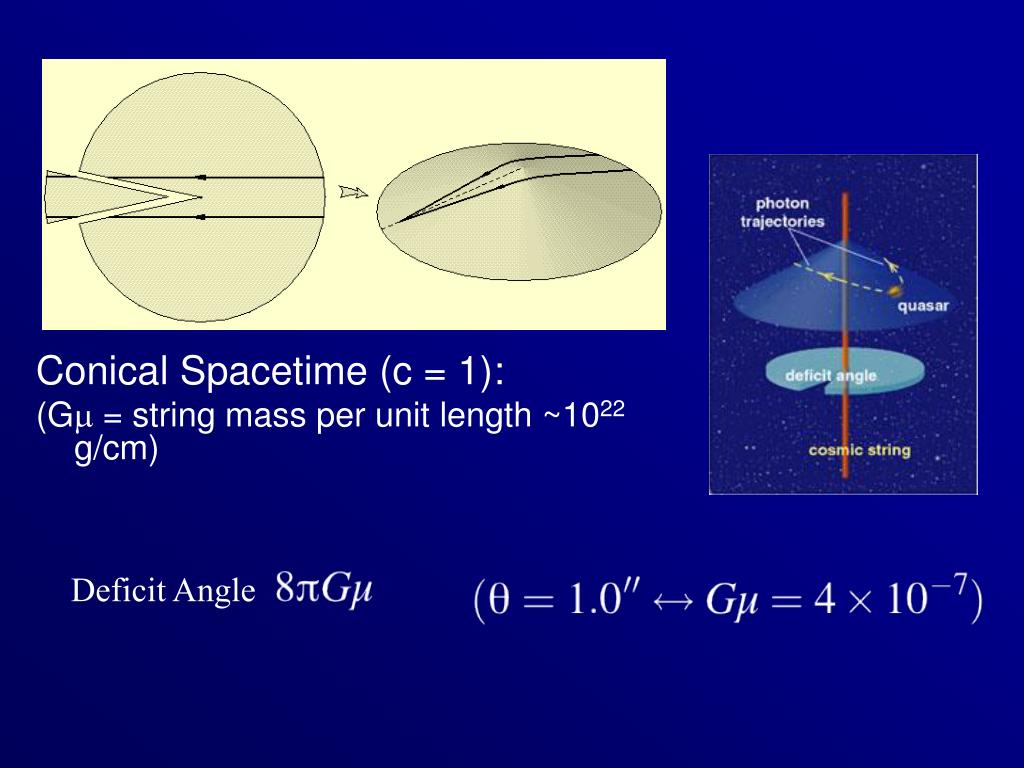 photon trajectories

quasar

deficit angle

cosmic string

Conical Spacetime (c = 1):

(G$\mu$ = string mass per unit length ~$10^{22}$ g/cm)

Deficit Angle $8\pi G\mu$

$(\theta = 1.0'' \leftrightarrow G\mu = 4 \times 10^{-7})$